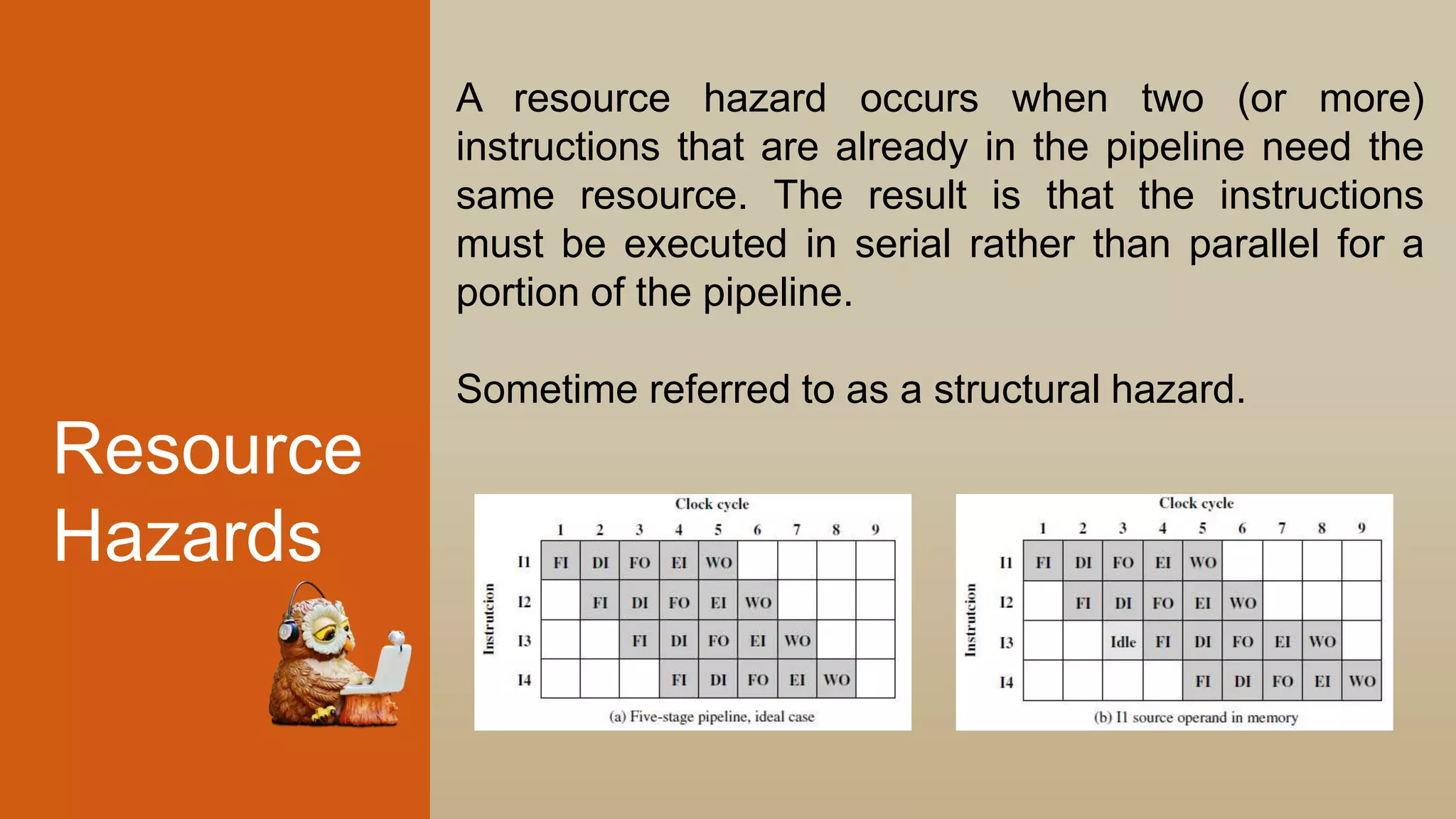 Resource Hazards

A resource hazard occurs when two (or more) instructions that are already in the pipeline need the same resource. The result is that the instructions must be executed in serial rather than parallel for a portion of the pipeline.

Sometime referred to as a structural hazard.

Clock cycle

Instrutcion

| | 1 | 2 | 3 | 4 | 5 | 6 | 7 | 8 | 9 |
|---|---|---|---|---|---|---|---|---|---|
| I1 | FI | DI | FO | EI | WO | | | | |
| I2 | | FI | DI | FO | EI | WO | | | |
| I3 | | | FI | DI | FO | EI | WO | | |
| I4 | | | | FI | DI | FO | EI | WO | |

(a) Five-stage pipeline, ideal case

Clock cycle

Instrutcion

| | 1 | 2 | 3 | 4 | 5 | 6 | 7 | 8 | 9 |
|---|---|---|---|---|---|---|---|---|---|
| I1 | FI | DI | FO | EI | WO | | | | |
| I2 | | FI | DI | FO | EI | WO | | | |
| I3 | | | Idle | FI | DI | FO | EI | WO | |
| I4 | | | | | FI | DI | FO | EI | WO |

(b) I1 source operand in memory